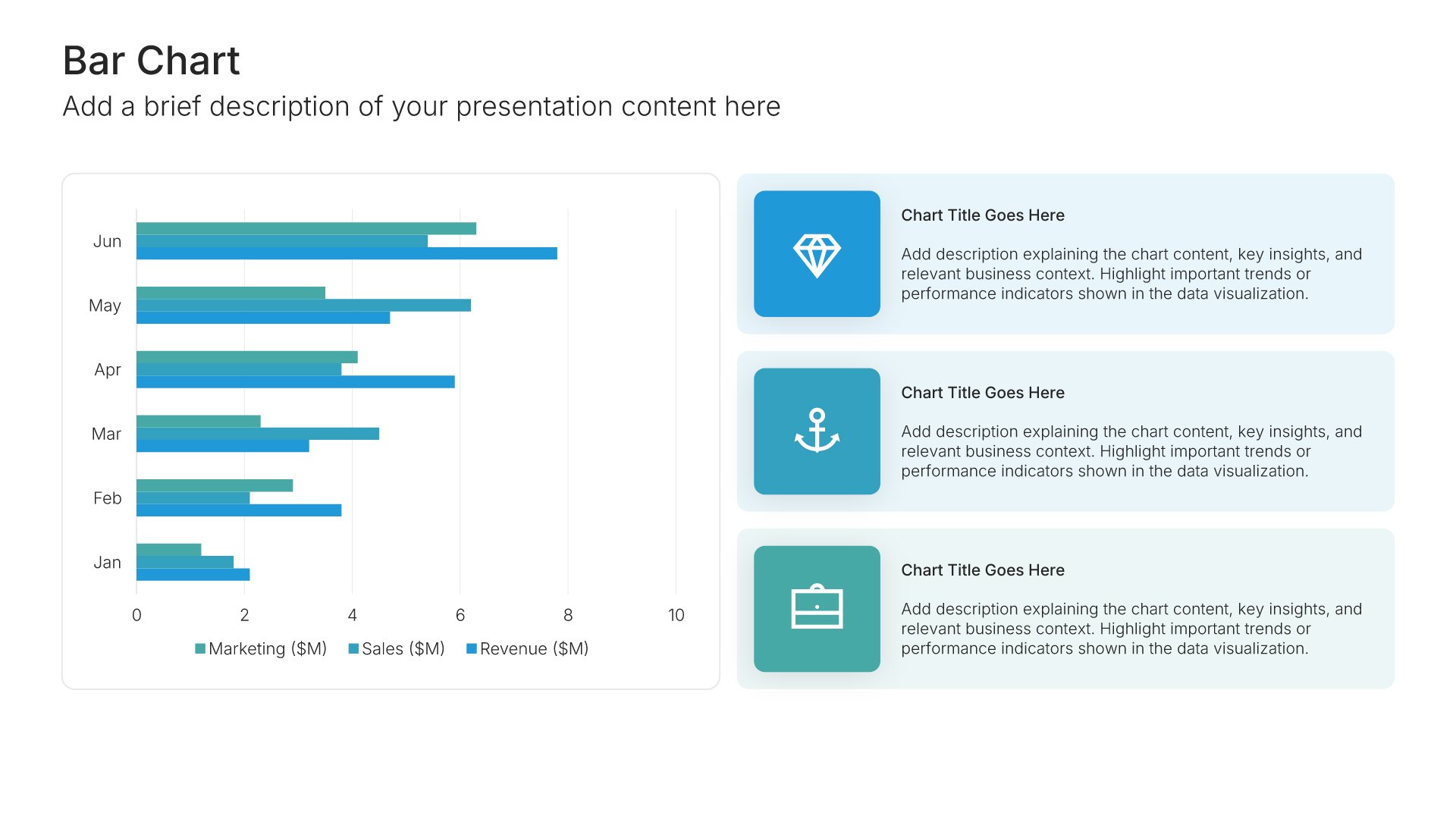 Bar Chart

Add a brief description of your presentation content here

Jun
May
Apr
Mar
Feb
Jan

0
2
4
6
8
10

Marketing ($M)
Sales ($M)
Revenue ($M)

Chart Title Goes Here

Add description explaining the chart content, key insights, and relevant business context. Highlight important trends or performance indicators shown in the data visualization.

Chart Title Goes Here

Add description explaining the chart content, key insights, and relevant business context. Highlight important trends or performance indicators shown in the data visualization.

Chart Title Goes Here

Add description explaining the chart content, key insights, and relevant business context. Highlight important trends or performance indicators shown in the data visualization.